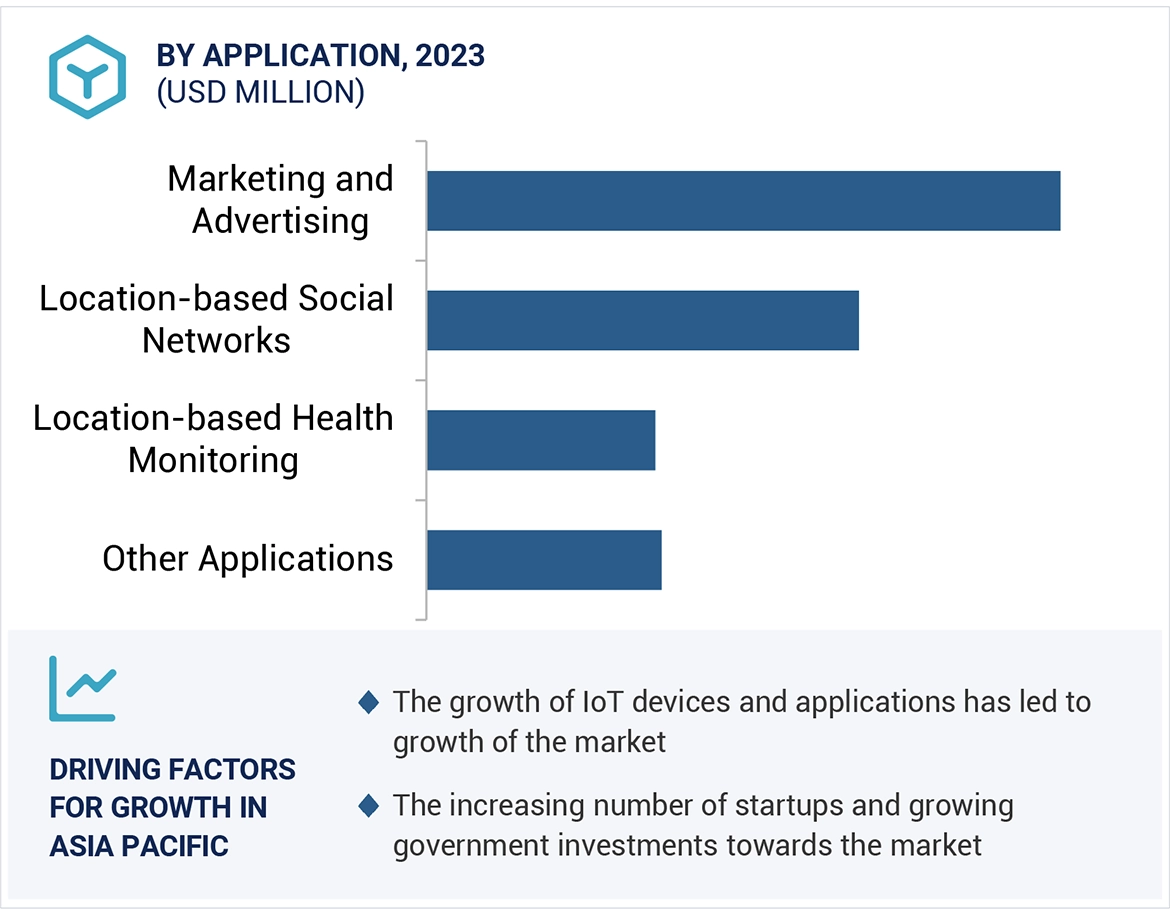 BY APPLICATION, 2023
(USD MILLION)

Marketing and Advertising

Location-based Social Networks

Location-based Health Monitoring

Other Applications

DRIVING FACTORS FOR GROWTH IN ASIA PACIFIC

The growth of IoT devices and applications has led to growth of the market

The increasing number of startups and growing government investments towards the market